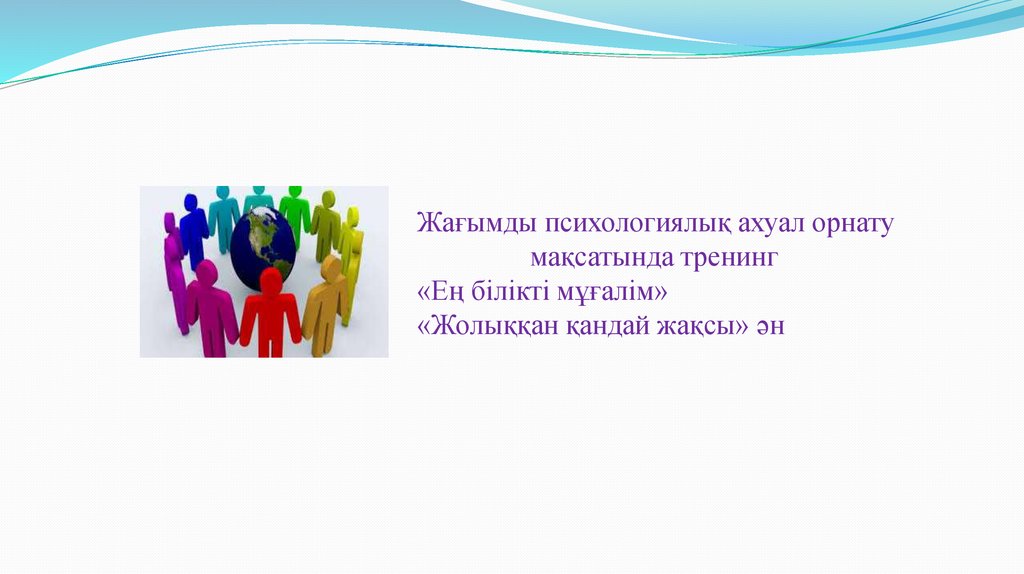 Жағымды психологиялық ахуал орнату мақсатында тренинг
«Ең білікті мұғалім»
«Жолыққан қандай жақсы» ән